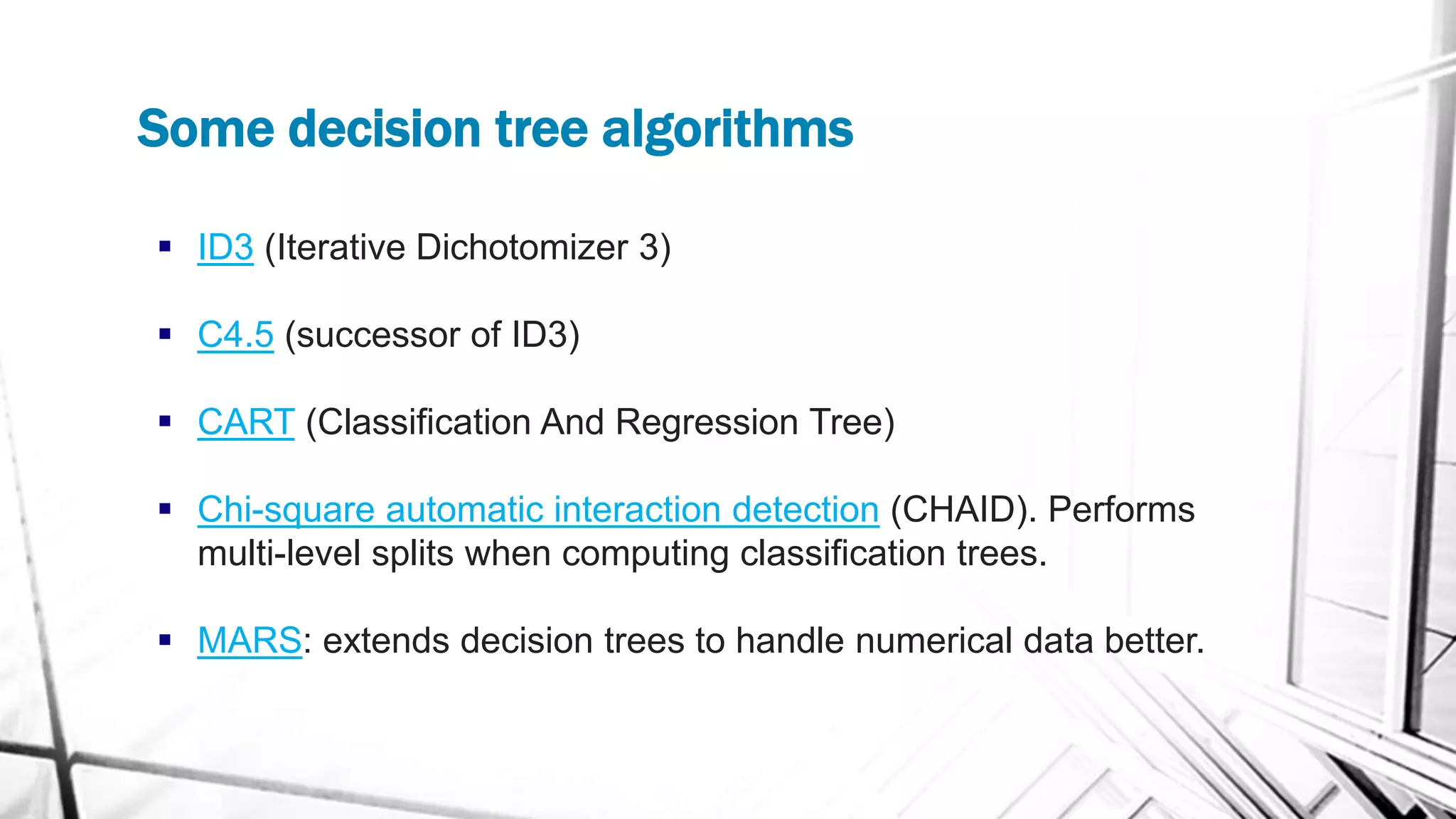 Some decision tree algorithms

▪ ID3 (Iterative Dichotomizer 3)

▪ C4.5 (successor of ID3)

▪ CART (Classification And Regression Tree)

▪ Chi-square automatic interaction detection (CHAID). Performs multi-level splits when computing classification trees.

▪ MARS: extends decision trees to handle numerical data better.